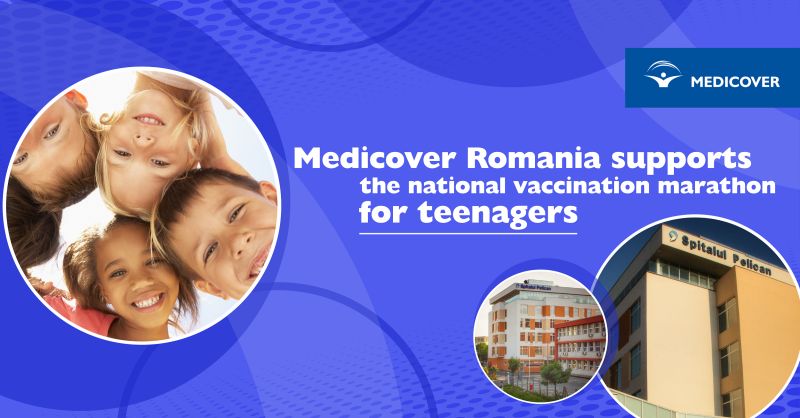 MEDICOVER

Medicover Romania supports the national vaccination marathon for teenagers

Spitalul Pelican

Spitalul Pelican